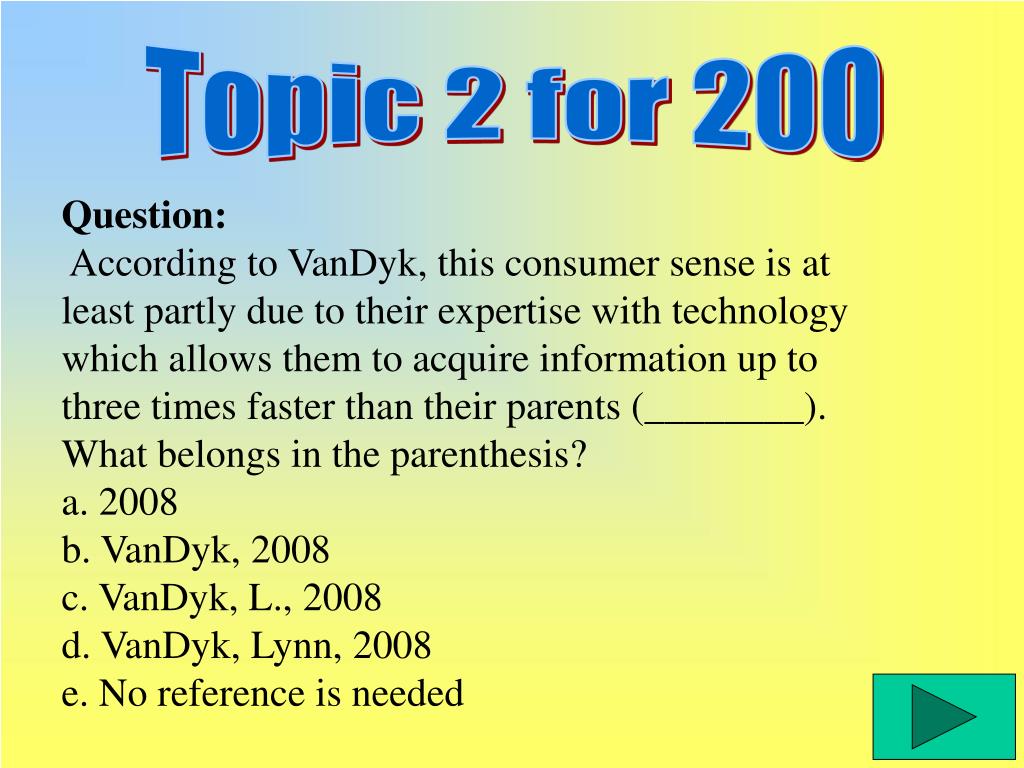 Topic 2 for 200

Question:
According to VanDyk, this consumer sense is at least partly due to their expertise with technology which allows them to acquire information up to three times faster than their parents (________). What belongs in the parenthesis?
a. 2008
b. VanDyk, 2008
c. VanDyk, L., 2008
d. VanDyk, Lynn, 2008
e. No reference is needed